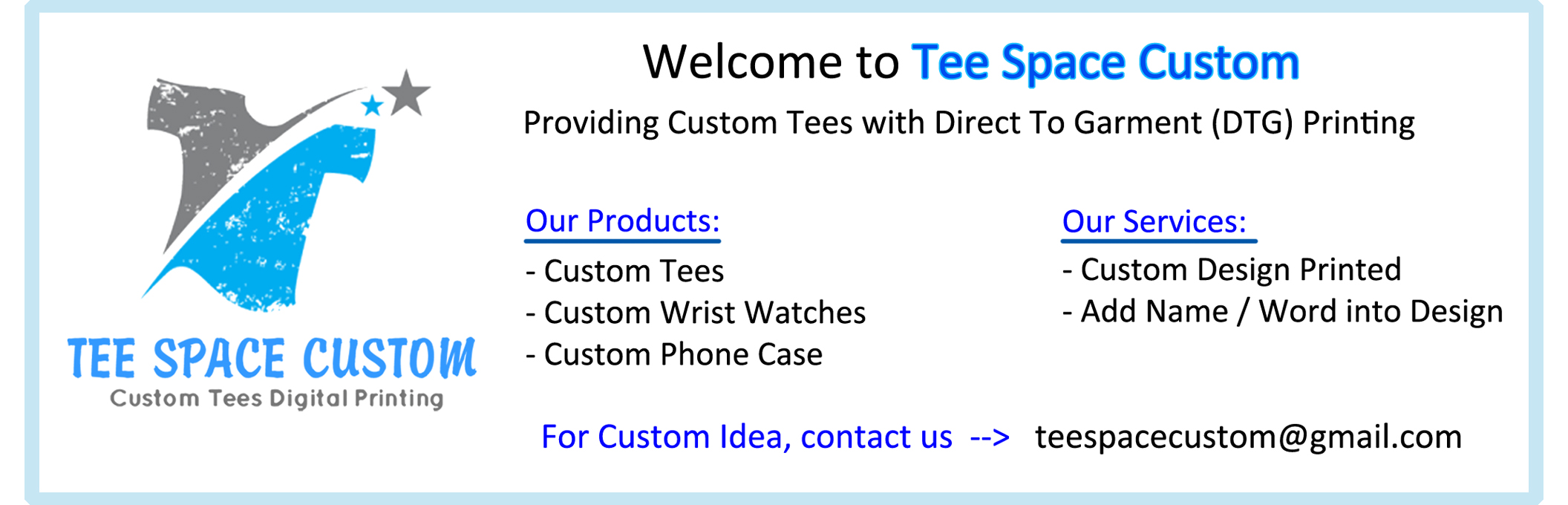 TEE SPACE CUSTOM
Custom Tees Digital Printing

Welcome to Tee Space Custom

Providing Custom Tees with Direct To Garment (DTG) Printing

Our Products:
- Custom Tees
- Custom Wrist Watches
- Custom Phone Case

Our Services:
- Custom Design Printed
- Add Name / Word into Design

For Custom Idea, contact us --> teespacecustom@gmail.com